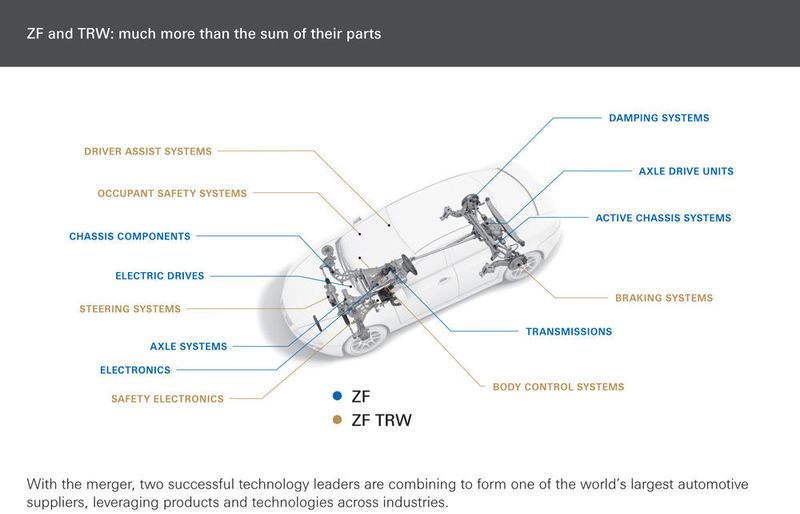 ZF and TRW: much more than the sum of their parts

DRIVER ASSIST SYSTEMS
OCCUPANT SAFETY SYSTEMS
CHASSIS COMPONENTS
ELECTRIC DRIVES
STEERING SYSTEMS
AXLE SYSTEMS
ELECTRONICS
SAFETY ELECTRONICS

DAMPING SYSTEMS
AXLE DRIVE UNITS
ACTIVE CHASSIS SYSTEMS
BRAKING SYSTEMS
TRANSMISSIONS
BODY CONTROL SYSTEMS

ZF
ZF TRW

With the merger, two successful technology leaders are combining to form one of the world's largest automotive suppliers, leveraging products and technologies across industries.